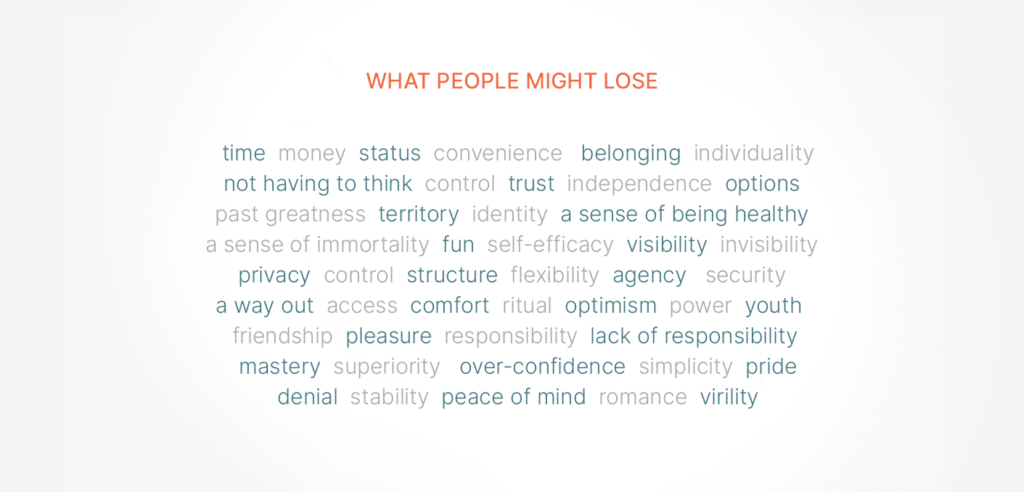 WHAT PEOPLE MIGHT LOSE

time money status convenience belonging individuality
not having to think control trust independence options
past greatness territory identity a sense of being healthy
a sense of immortality fun self-efficacy visibility invisibility
privacy control structure flexibility agency security
a way out access comfort ritual optimism power youth
friendship pleasure responsibility lack of responsibility
mastery superiority over-confidence simplicity pride
denial stability peace of mind romance virility